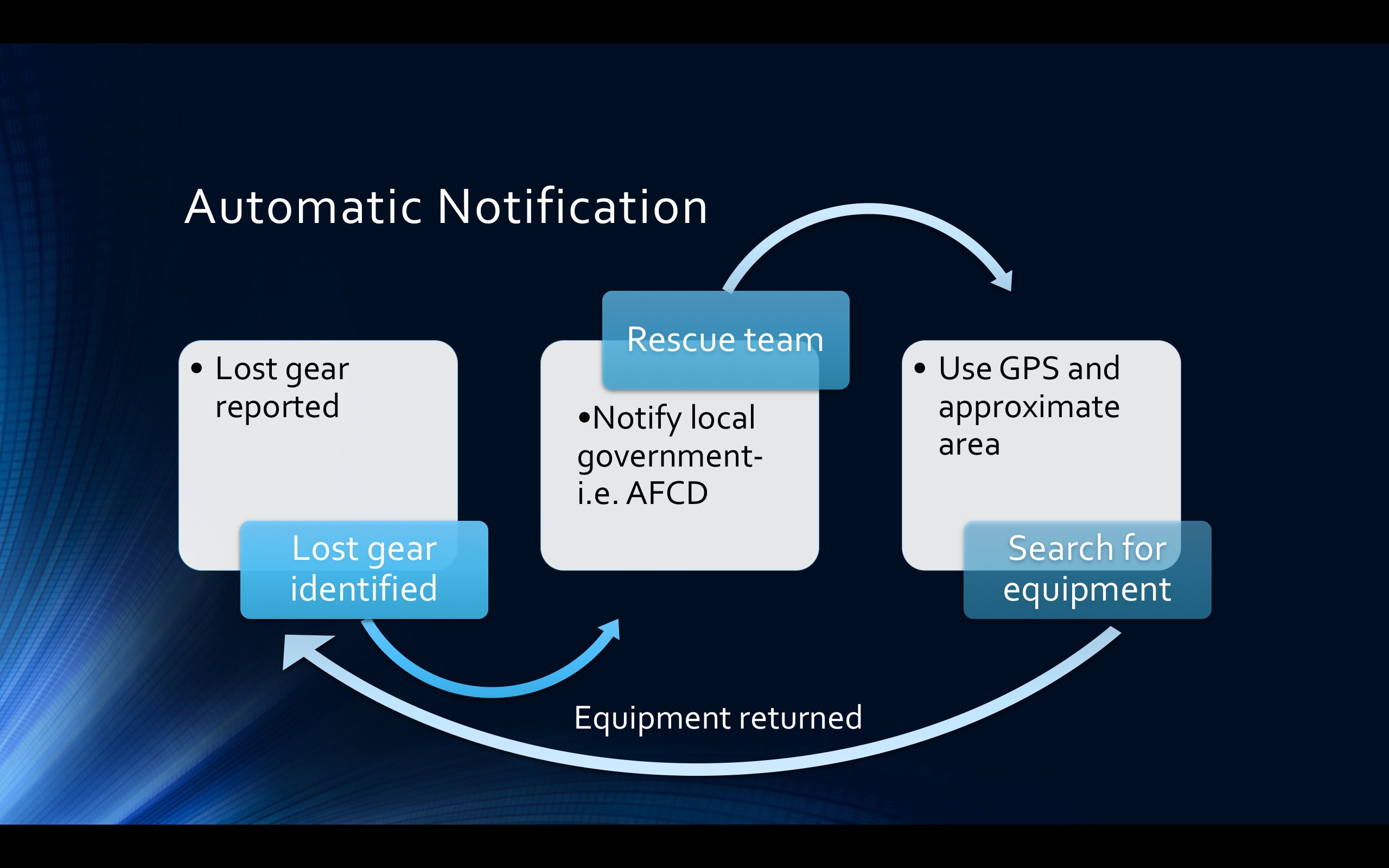 Automatic Notification

• Lost gear reported

Lost gear identified

Rescue team

•Notify local government- i.e. AFCD

• Use GPS and approximate area

Search for equipment

Equipment returned